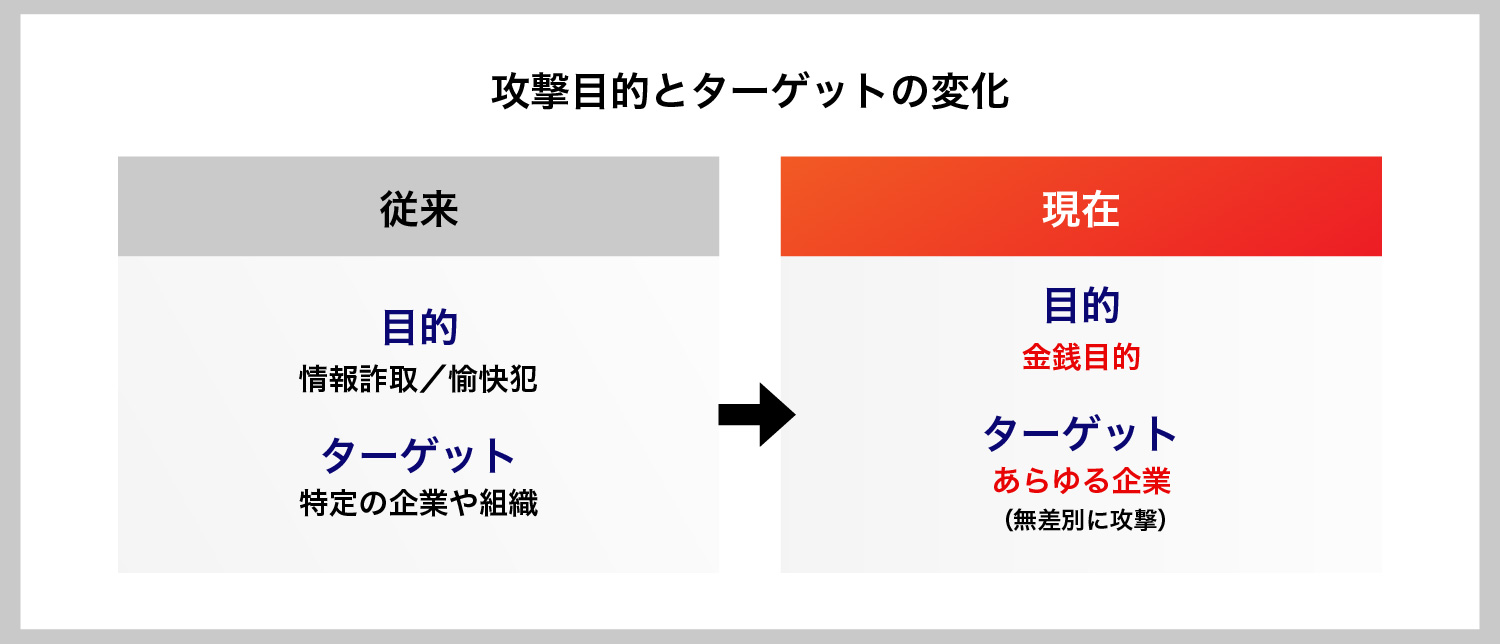 攻撃目的とターゲットの変化

従来

目的
情報詐取／愉快犯

ターゲット
特定の企業や組織

現在

目的
金銭目的

ターゲット
あらゆる企業
(無差別に攻撃)